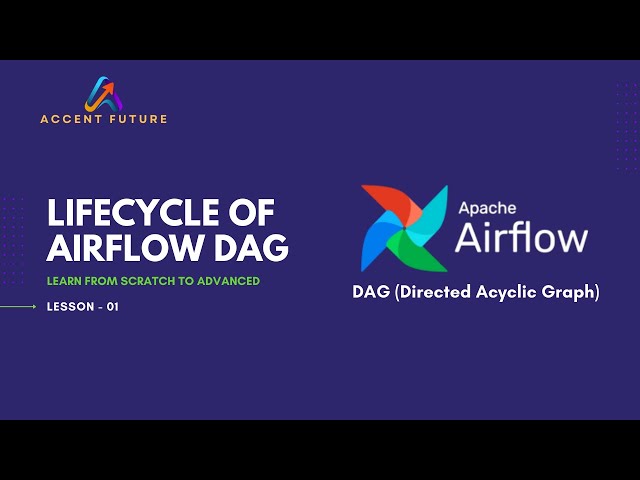 ACCENT FUTURE

LIFECYCLE OF AIRFLOW DAG

LEARN FROM SCRATCH TO ADVANCED

LESSON - 01

Apache Airflow

DAG (Directed Acyclic Graph)